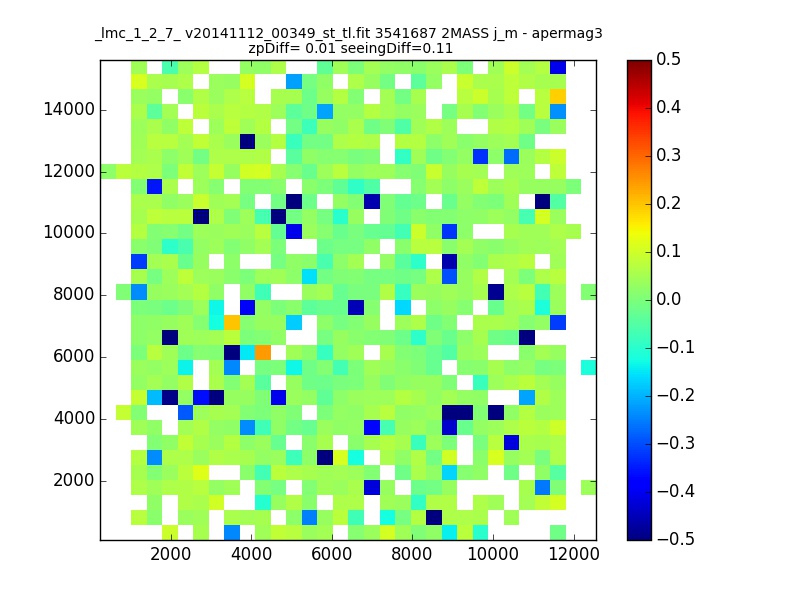 _lmc_1_2_7_ v20141112_00349_st_tl.fit 3541687 2MASS j_m - apermag3
zpDiff= 0.01 seeingDiff=0.11

14000
12000
10000
8000
6000
4000
2000

2000 4000 6000 8000 10000 12000

0.5
0.4
0.3
0.2
0.1
0.0
−0.1
−0.2
−0.3
−0.4
−0.5